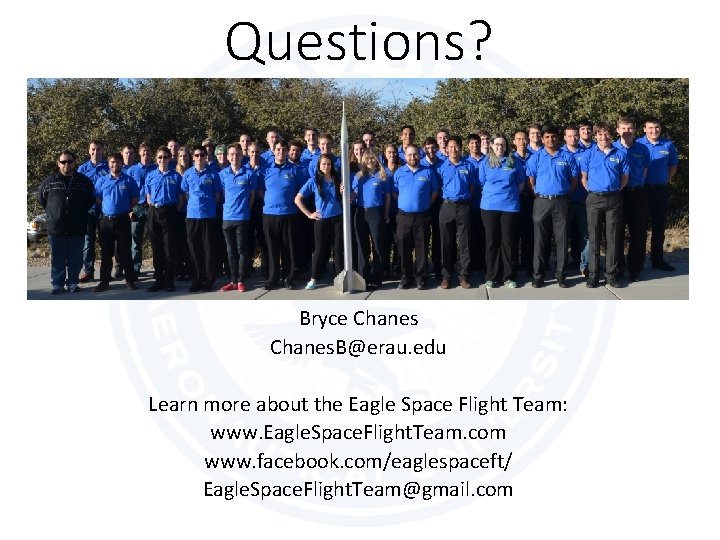 Questions?

Bryce Chanes
ChanesB@erau.edu

Learn more about the Eagle Space Flight Team:
www.EagleSpaceFlightTeam.com
www.facebook.com/eaglespaceft/
EagleSpaceFlightTeam@gmail.com